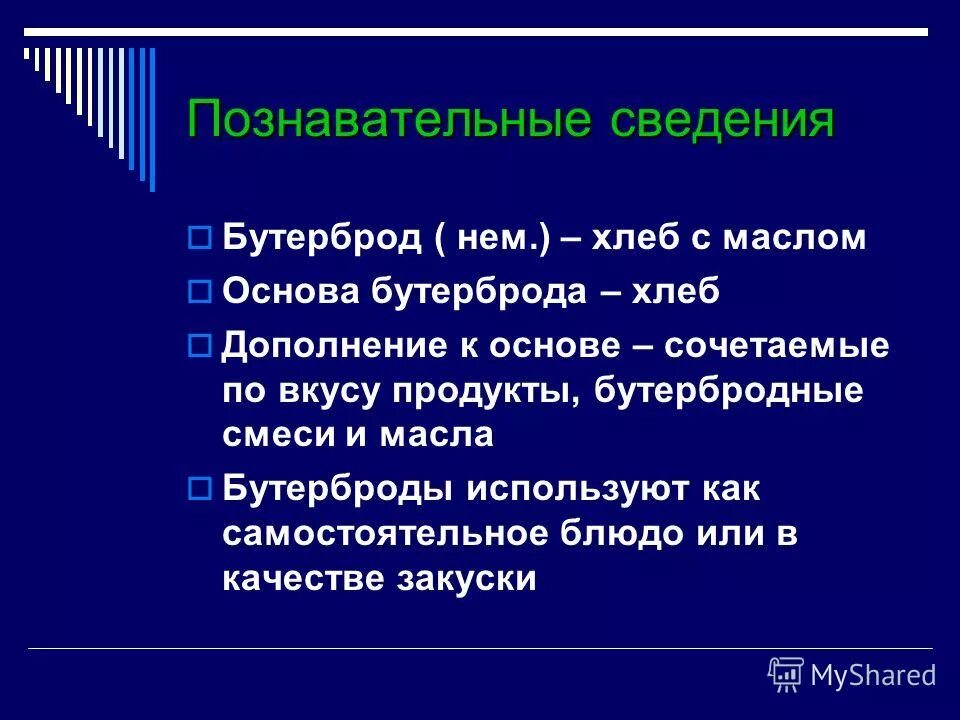 Познавательные сведения

Бутерброд ( нем.) – хлеб с маслом

Основа бутерброда – хлеб

Дополнение к основе – сочетаемые по вкусу продукты, бутербродные смеси и масла

Бутерброды используют как самостоятельное блюдо или в качестве закуски

MyShared